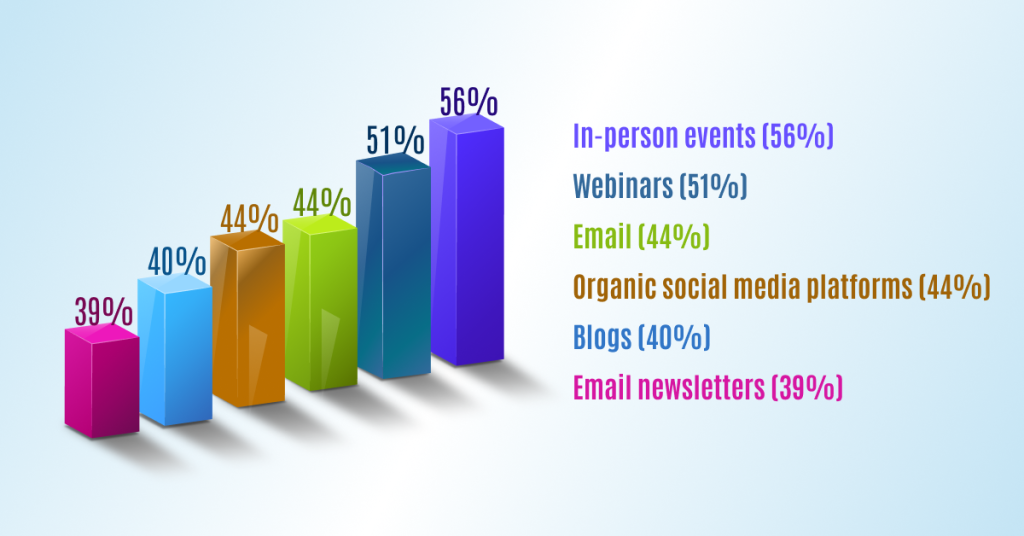 39%
40%
44%
44%
51%
56%

In-person events (56%)
Webinars (51%)
Email (44%)
Organic social media platforms (44%)
Blogs (40%)
Email newsletters (39%)